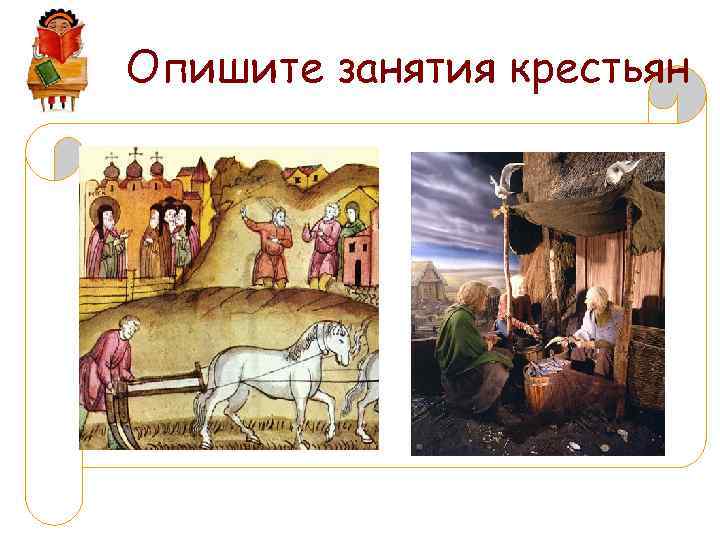 Опишите занятия крестьян